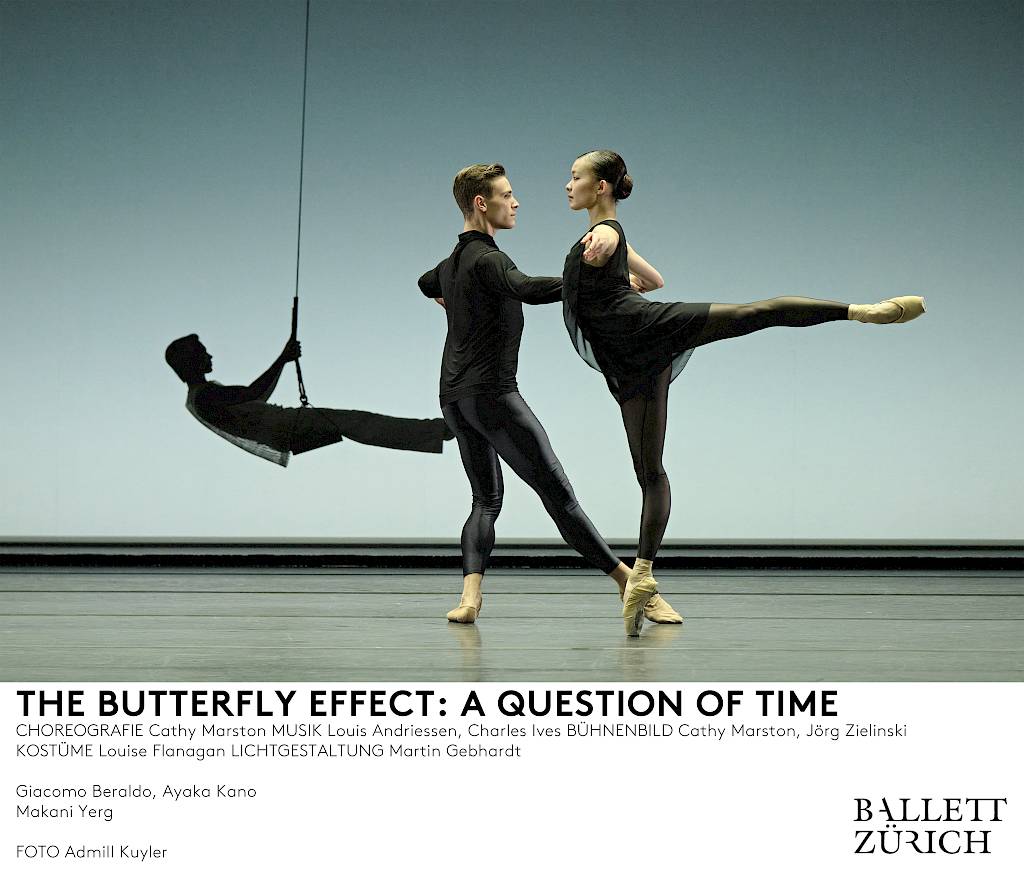 THE BUTTERFLY EFFECT: A QUESTION OF TIME
CHOREOGRAFIE Cathy Marston MUSIK Louis Andriessen, Charles Ives BÜHNENBILD Cathy Marston, Jörg Zielinski
KOSTÜME Louise Flanagan LICHTGESTALTUNG Martin Gebhardt

Giacomo Beraldo, Ayaka Kano
Makani Yerg

FOTO Admill Kuyler

BALLETT
ZÜRICH